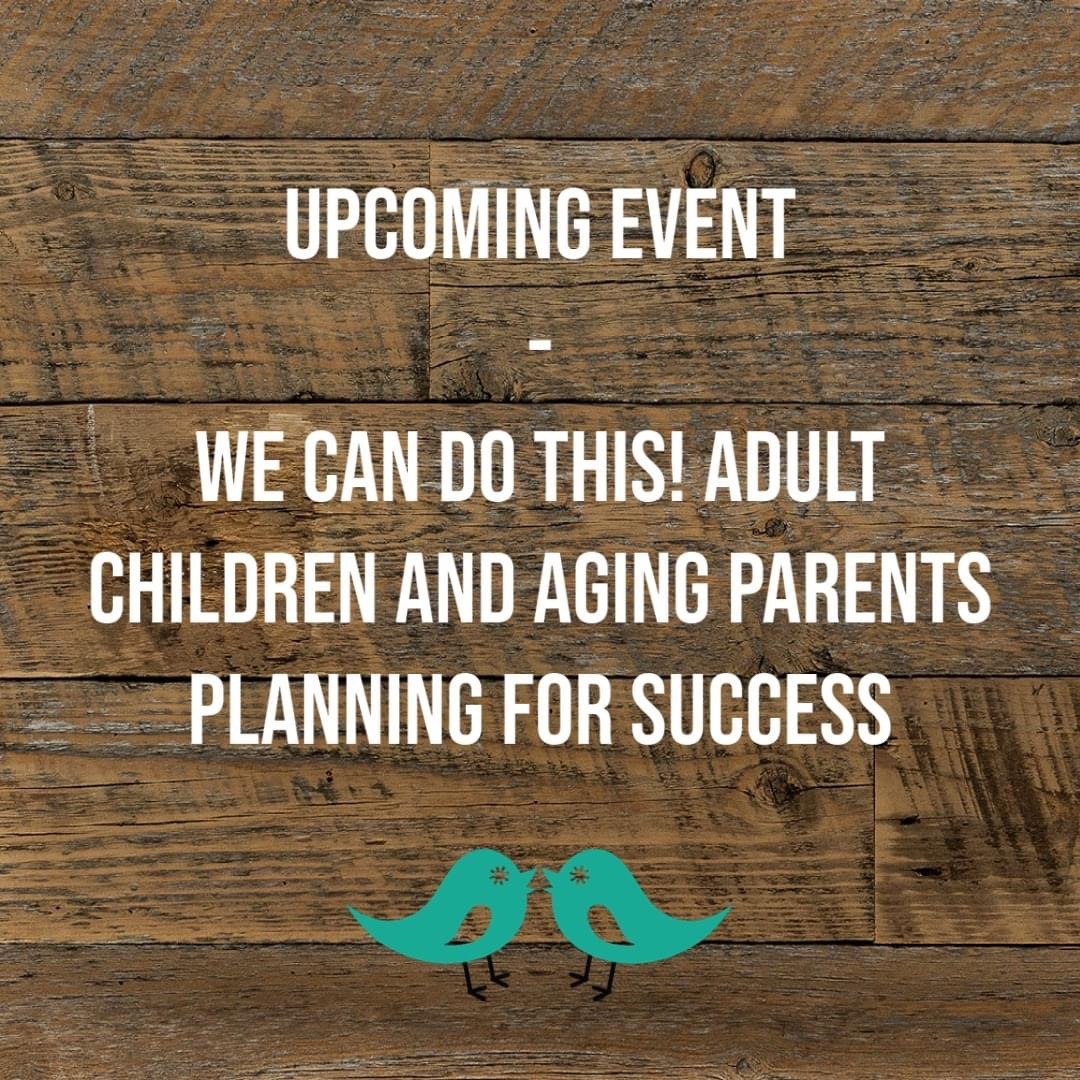 UPCOMING EVENT
-
WE CAN DO THIS! ADULT CHILDREN AND AGING PARENTS PLANNING FOR SUCCESS